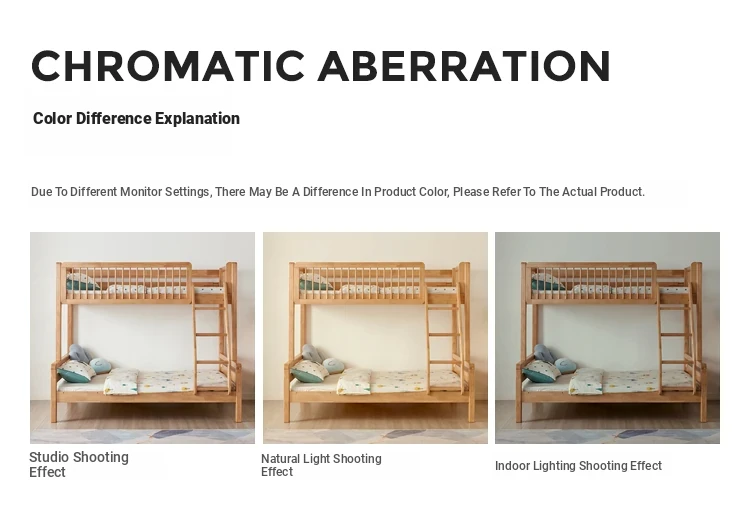 CHROMATIC ABERRATION

Color Difference Explanation

Due To Different Monitor Settings, There May Be A Difference In Product Color, Please Refer To The Actual Product.

Studio Shooting Effect

Natural Light Shooting Effect

Indoor Lighting Shooting Effect